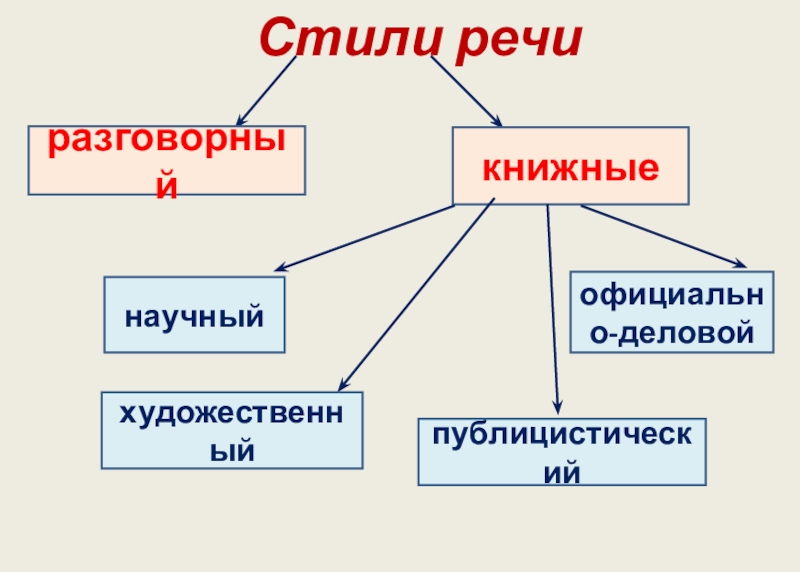 Стили речи

разговорный

книжные

научный

официально-деловой

художественный

публицистический